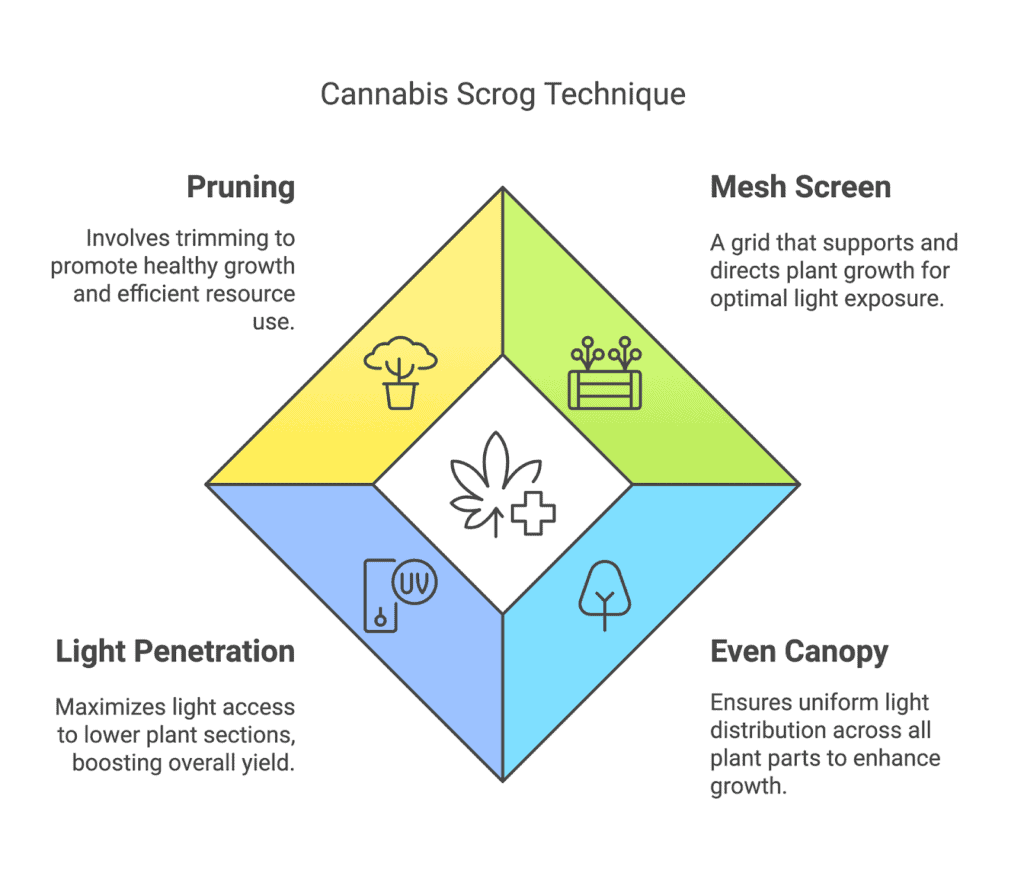 Cannabis Scrog Technique

Pruning

Involves trimming to promote healthy growth and efficient resource use.

Mesh Screen

A grid that supports and directs plant growth for optimal light exposure.

UV

Light Penetration

Maximizes light access to lower plant sections, boosting overall yield.

Even Canopy

Ensures uniform light distribution across all plant parts to enhance growth.